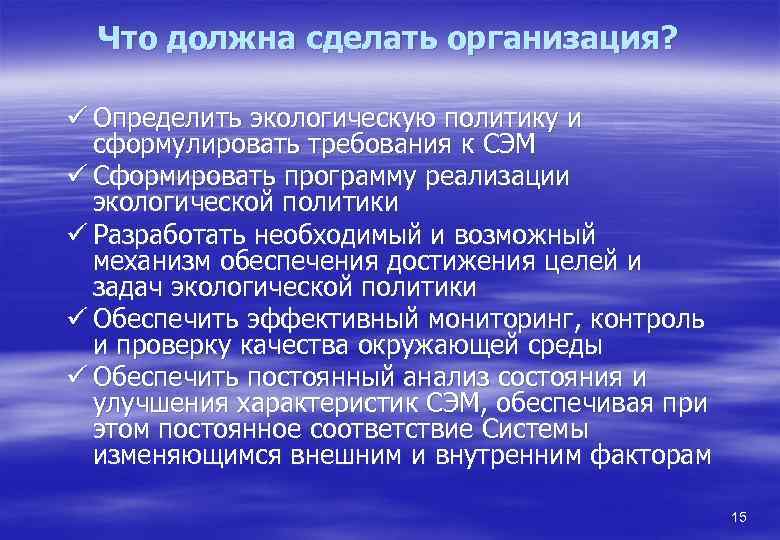 Что должна сделать организация?

✓ Определить экологическую политику и сформулировать требования к СЭМ
✓ Сформировать программу реализации экологической политики
✓ Разработать необходимый и возможный механизм обеспечения достижения целей и задач экологической политики
✓ Обеспечить эффективный мониторинг, контроль и проверку качества окружающей среды
✓ Обеспечить постоянный анализ состояния и улучшения характеристик СЭМ, обеспечивая при этом постоянное соответствие Системы изменяющимся внешним и внутренним факторам

15